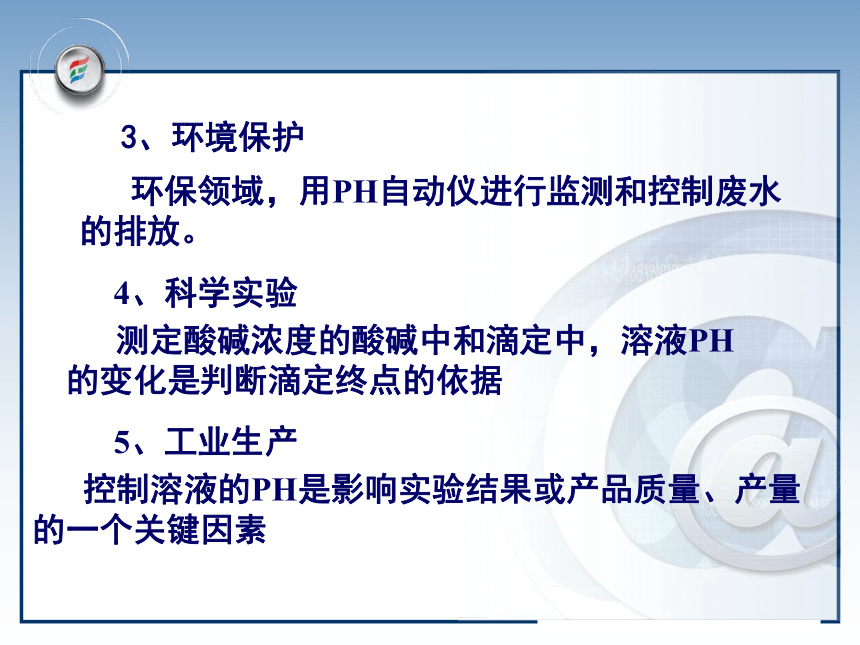 3、环境保护

环保领域，用PH自动仪进行监测和控制废水的排放。

4、科学实验

测定酸碱浓度的酸碱中和滴定中，溶液PH的变化是判断滴定终点的依据

5、工业生产

控制溶液的PH是影响实验结果或产品质量、产量的一个关键因素